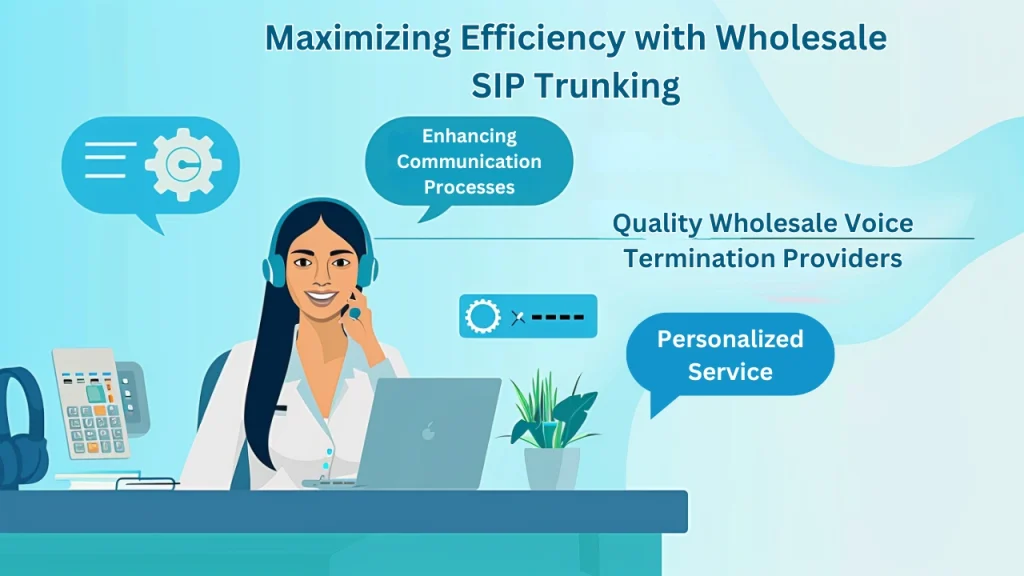 Maximizing Efficiency with Wholesale SIP Trunking

Enhancing Communication Processes

Quality Wholesale Voice Termination Providers

Personalized Service